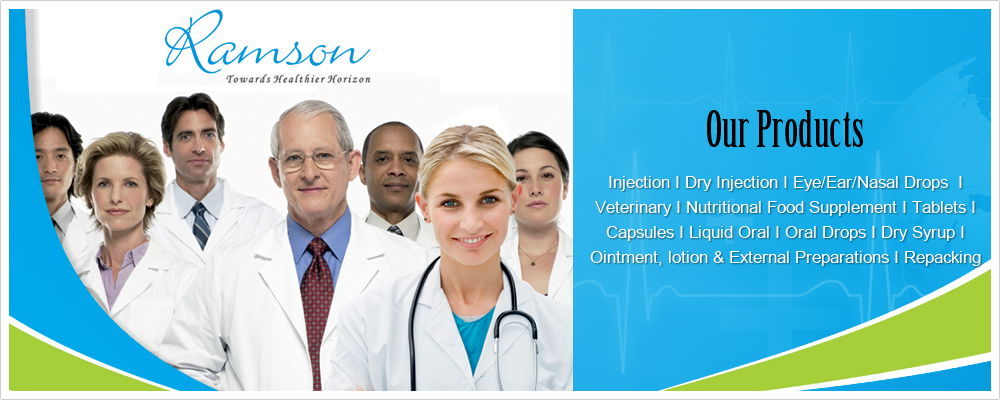 Ramson
Towards Healthier Horizon

Our Products

Injection I Dry Injection I Eye/Ear/Nasal Drops I Veterinary I Nutritional Food Supplement I Tablets I Capsules I Liquid Oral I Oral Drops I Dry Syrup I Ointment, lotion & External Preparations I Repacking